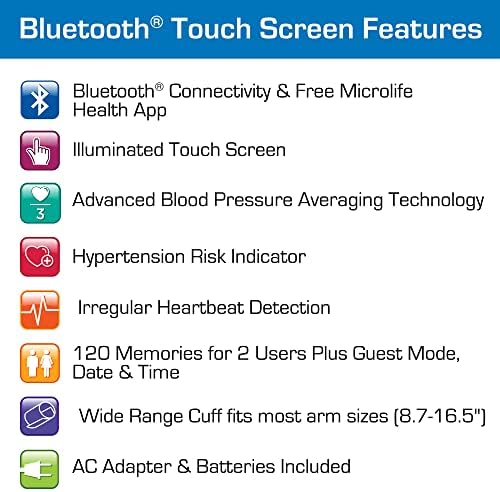 Bluetooth® Touch Screen Features

Bluetooth® Connectivity & Free Microlife Health App

Illuminated Touch Screen

3

Advanced Blood Pressure Averaging Technology

Hypertension Risk Indicator

Irregular Heartbeat Detection

120 Memories for 2 Users Plus Guest Mode, Date & Time

Wide Range Cuff fits most arm sizes (8.7-16.5")

AC Adapter & Batteries Included